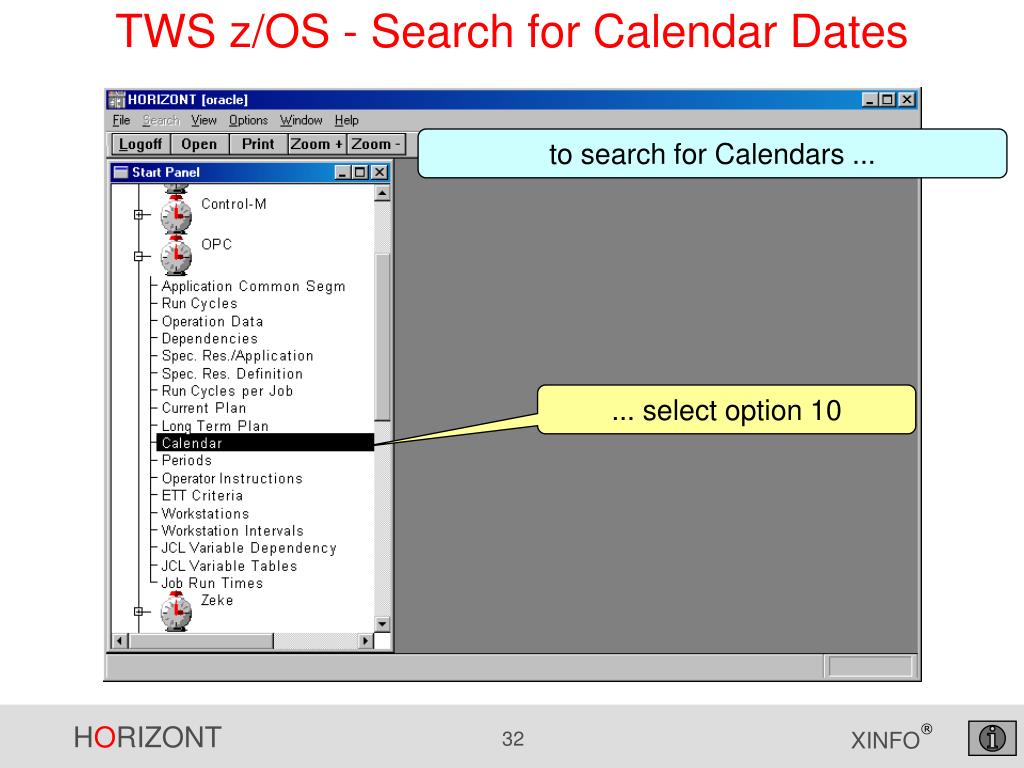 TWS z/OS - Search for Calendar Dates

HORIZONT [oracle]

File Search View Options Window Help

Logoff Open Print Zoom + Zoom -

to search for Calendars ...

Start Panel

Control-M

OPC

Application Common Segm
Run Cycles
Operation Data
Dependencies
Spec. Res./Application
Spec. Res. Definition
Run Cycles per Job
Current Plan
Long Term Plan
Calendar
Periods
Operator Instructions
ETT Criteria
Workstations
Workstation Intervals
JCL Variable Dependency
JCL Variable Tables
Job Run Times

Zeke

... select option 10

HORIZONT

32

XINFO®